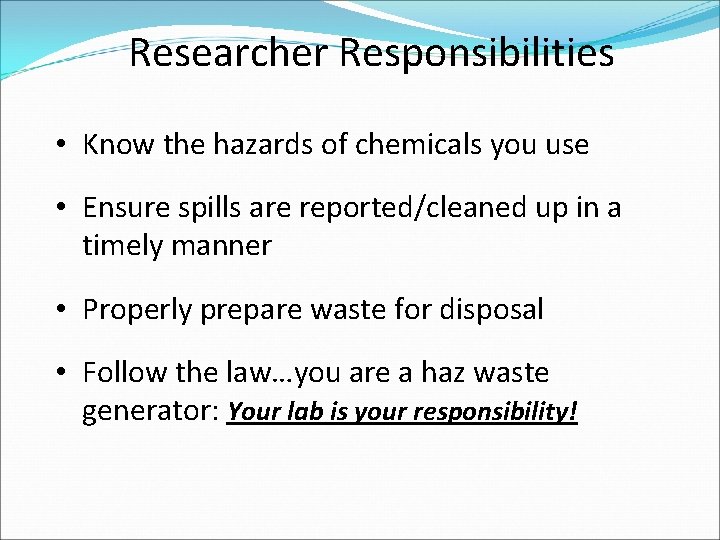 Researcher Responsibilities

• Know the hazards of chemicals you use

• Ensure spills are reported/cleaned up in a timely manner

• Properly prepare waste for disposal

• Follow the law…you are a haz waste generator: Your lab is your responsibility!